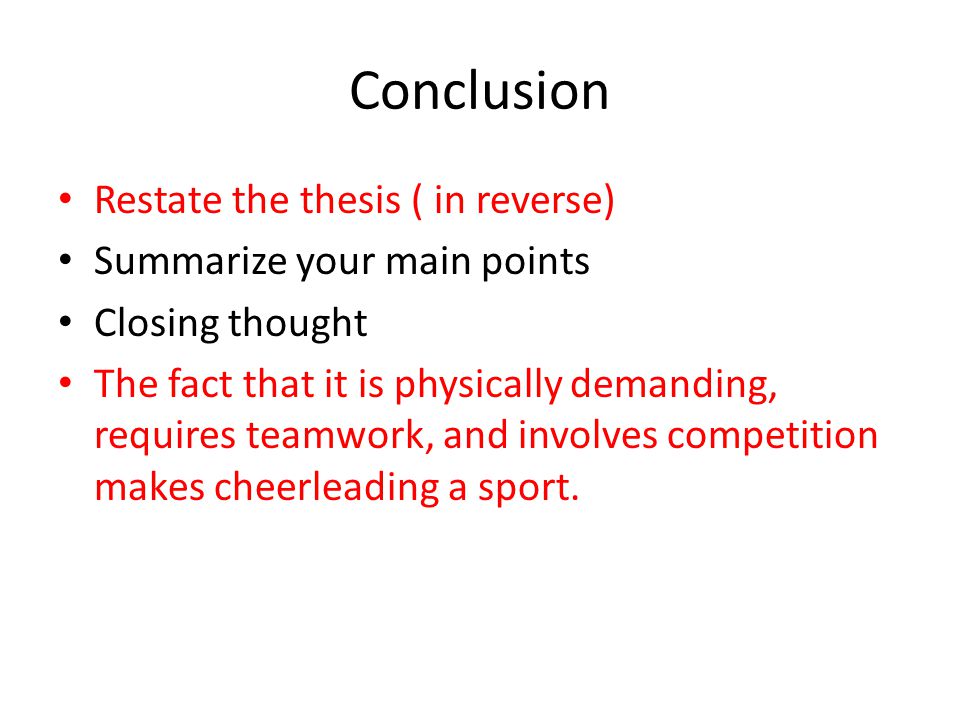 Conclusion

• Restate the thesis ( in reverse)
• Summarize your main points
• Closing thought
• The fact that it is physically demanding, requires teamwork, and involves competition makes cheerleading a sport.